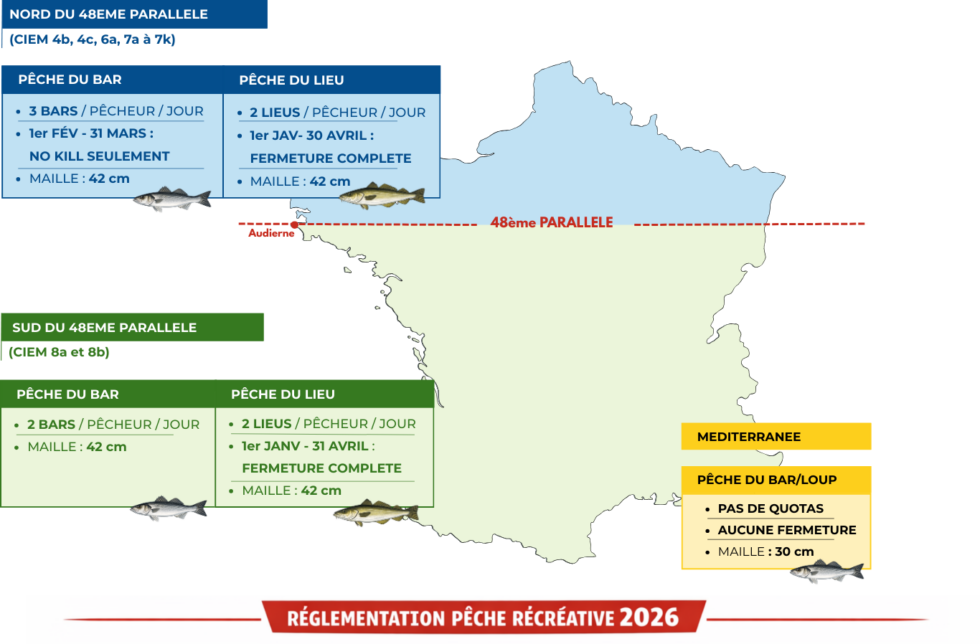 NORD DU 48EME PARALLELE

(CIEM 4b, 4c, 6a, 7a à 7k)

PÊCHE DU BAR

- 3 BARS / PÊCHEUR / JOUR
- 1er FÉV - 31 MARS : NO KILL SEULEMENT
- MAILLE : 42 cm

PÊCHE DU LIEU

- 2 LIEUS / PÊCHEUR / JOUR
- 1er JAV- 30 AVRIL : FERMETURE COMPLETE
- MAILLE : 42 cm

Audierne

48ème PARALLELE

SUD DU 48EME PARALLELE

(CIEM 8a et 8b)

PÊCHE DU BAR

- 2 BARS / PÊCHEUR / JOUR
- MAILLE : 42 cm

PÊCHE DU LIEU

- 2 LIEUS / PÊCHEUR / JOUR
- 1er JANV - 31 AVRIL : FERMETURE COMPLETE
- MAILLE : 42 cm

MEDITERRANEE

PÊCHE DU BAR/LOUP

- PAS DE QUOTAS
- AUCUNE FERMETURE
- MAILLE : 30 cm

RÉGLEMENTATION PÊCHE RÉCRÉATIVE 2026